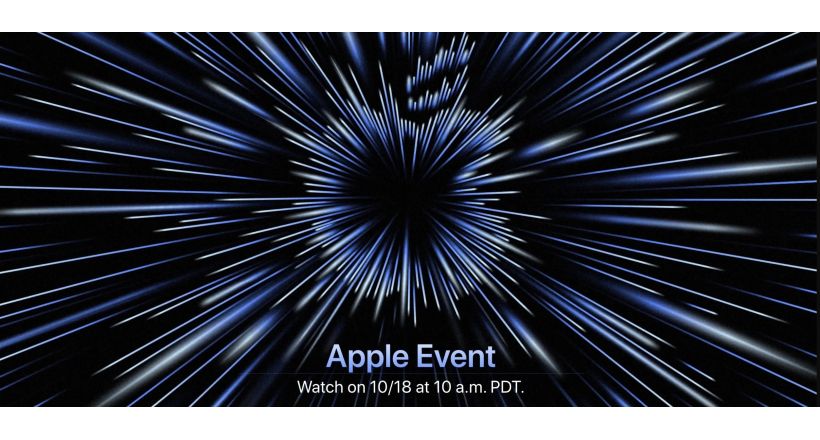 Apple Event
Watch on 10/18 at 10 a.m. PDT.